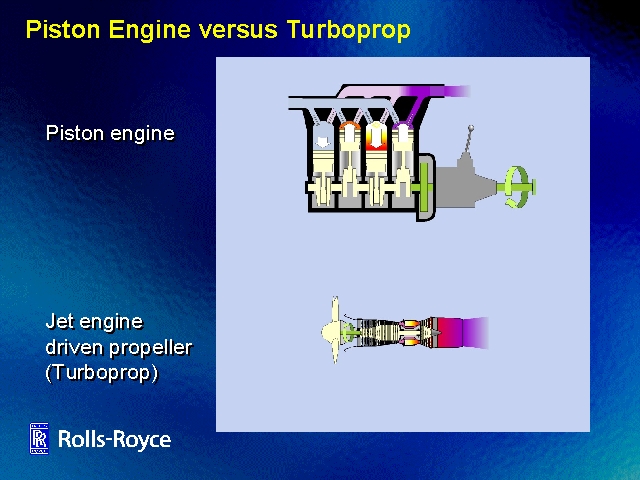 Piston Engine versus Turboprop

Piston engine

Jet engine driven propeller (Turboprop)

RR Rolls-Royce